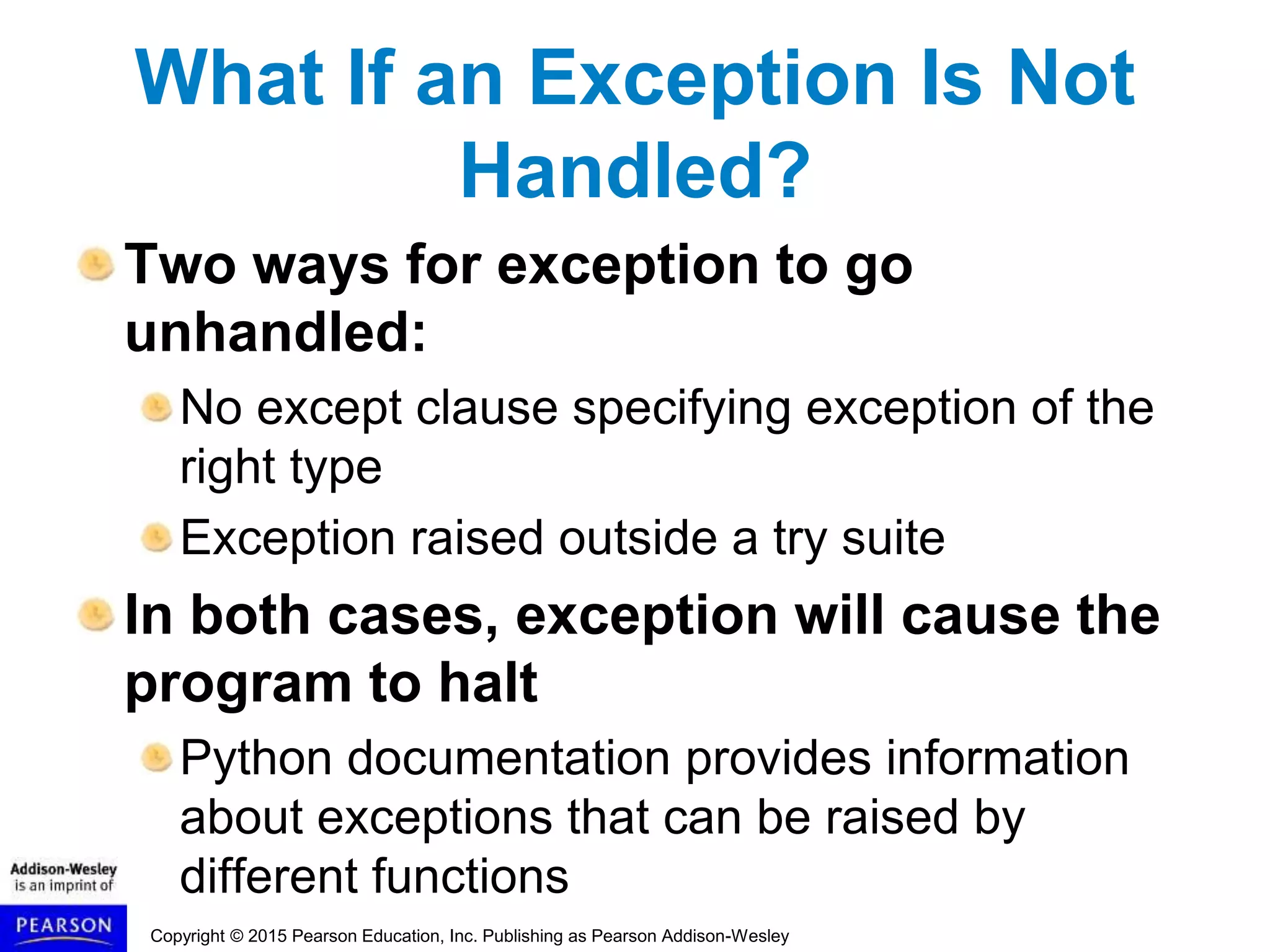 What If an Exception Is Not Handled?

Two ways for exception to go unhandled:

No except clause specifying exception of the right type

Exception raised outside a try suite

In both cases, exception will cause the program to halt

Python documentation provides information about exceptions that can be raised by different functions

Addison-Wesley is an imprint of

PEARSON

Copyright © 2015 Pearson Education, Inc. Publishing as Pearson Addison-Wesley